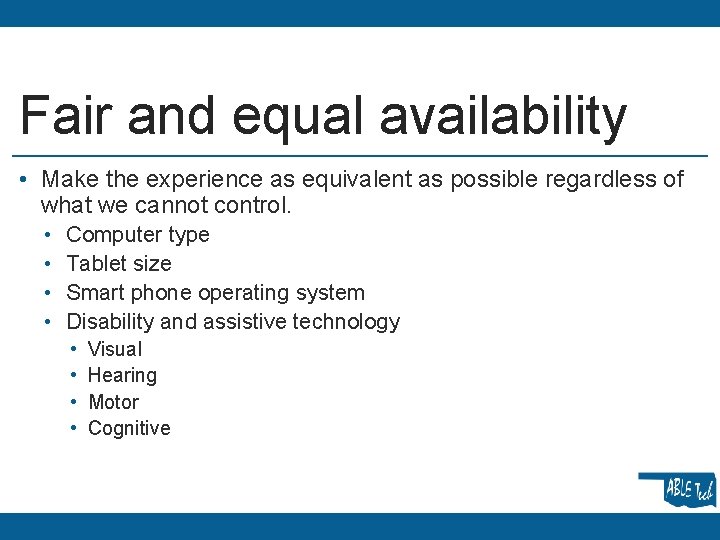 Fair and equal availability

• Make the experience as equivalent as possible regardless of what we cannot control.
  • Computer type
  • Tablet size
  • Smart phone operating system
  • Disability and assistive technology
    • Visual
    • Hearing
    • Motor
    • Cognitive

ABLE Tech